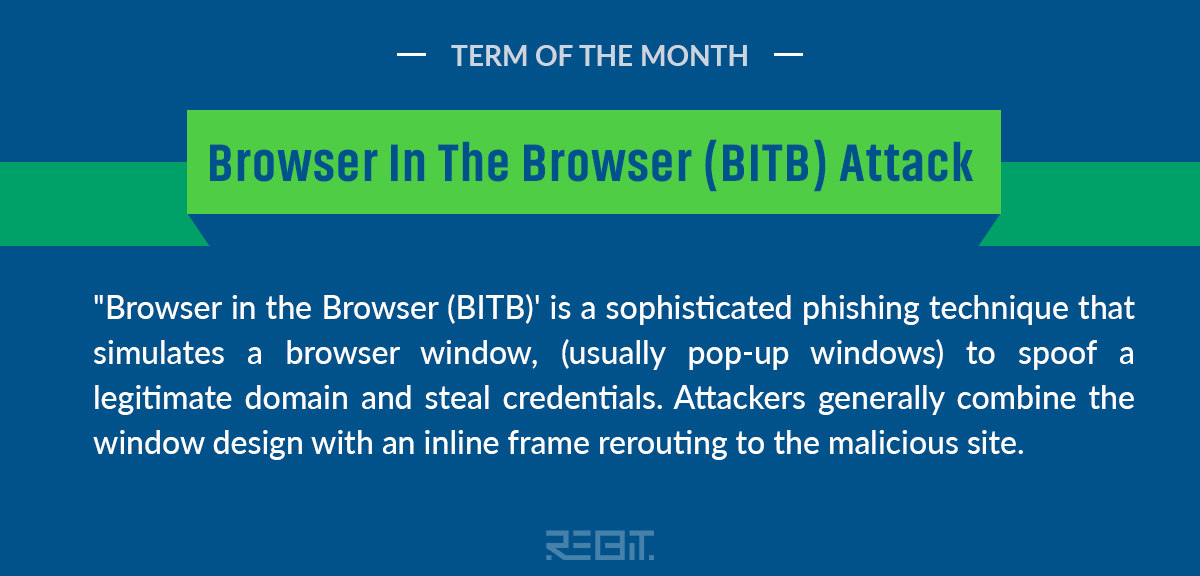 — TERM OF THE MONTH —

Browser In The Browser (BITB) Attack

"Browser in the Browser (BITB)' is a sophisticated phishing technique that simulates a browser window, (usually pop-up windows) to spoof a legitimate domain and steal credentials. Attackers generally combine the window design with an inline frame rerouting to the malicious site.

REBIT.